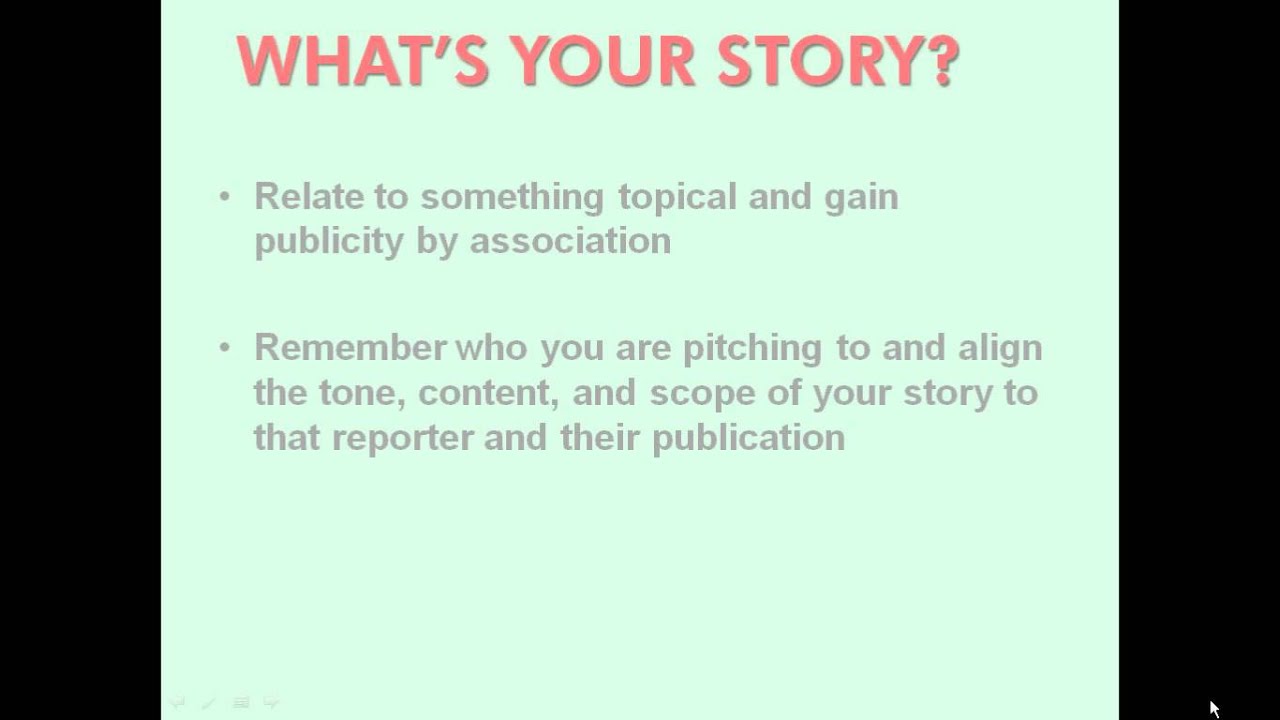 WHAT'S YOUR STORY?

• Relate to something topical and gain publicity by association

• Remember who you are pitching to and align the tone, content, and scope of your story to that reporter and their publication